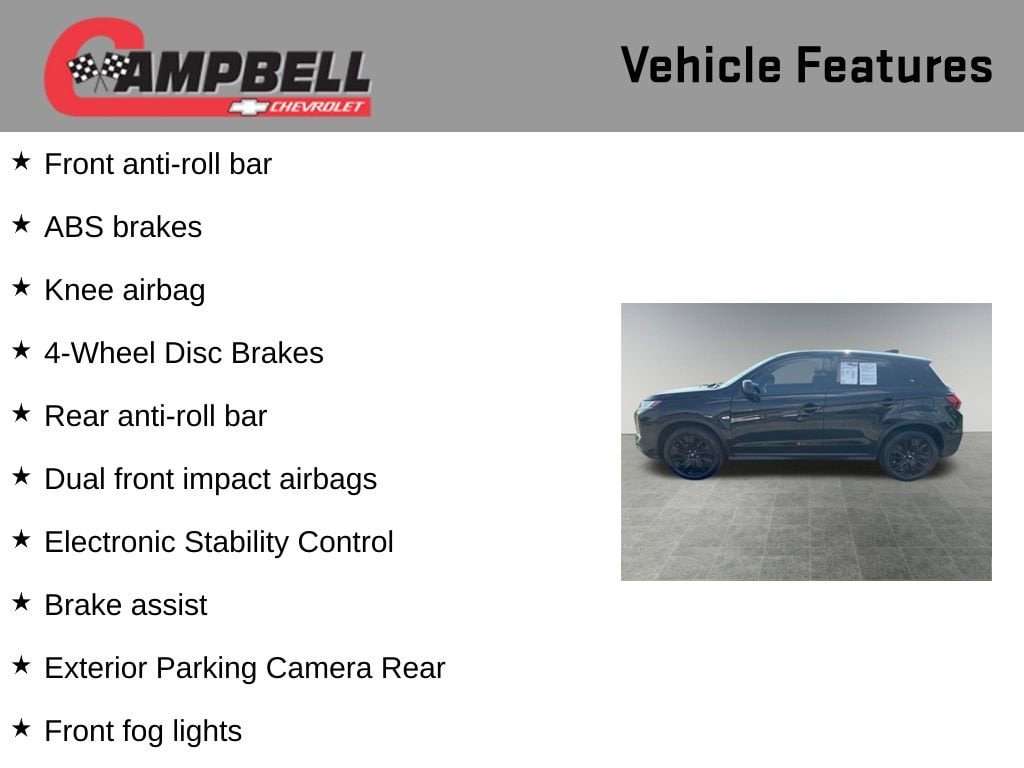 CAMPBELL
CHEVROLET

Vehicle Features

★ Front anti-roll bar

★ ABS brakes

★ Knee airbag

★ 4-Wheel Disc Brakes

★ Rear anti-roll bar

★ Dual front impact airbags

★ Electronic Stability Control

★ Brake assist

★ Exterior Parking Camera Rear

★ Front fog lights